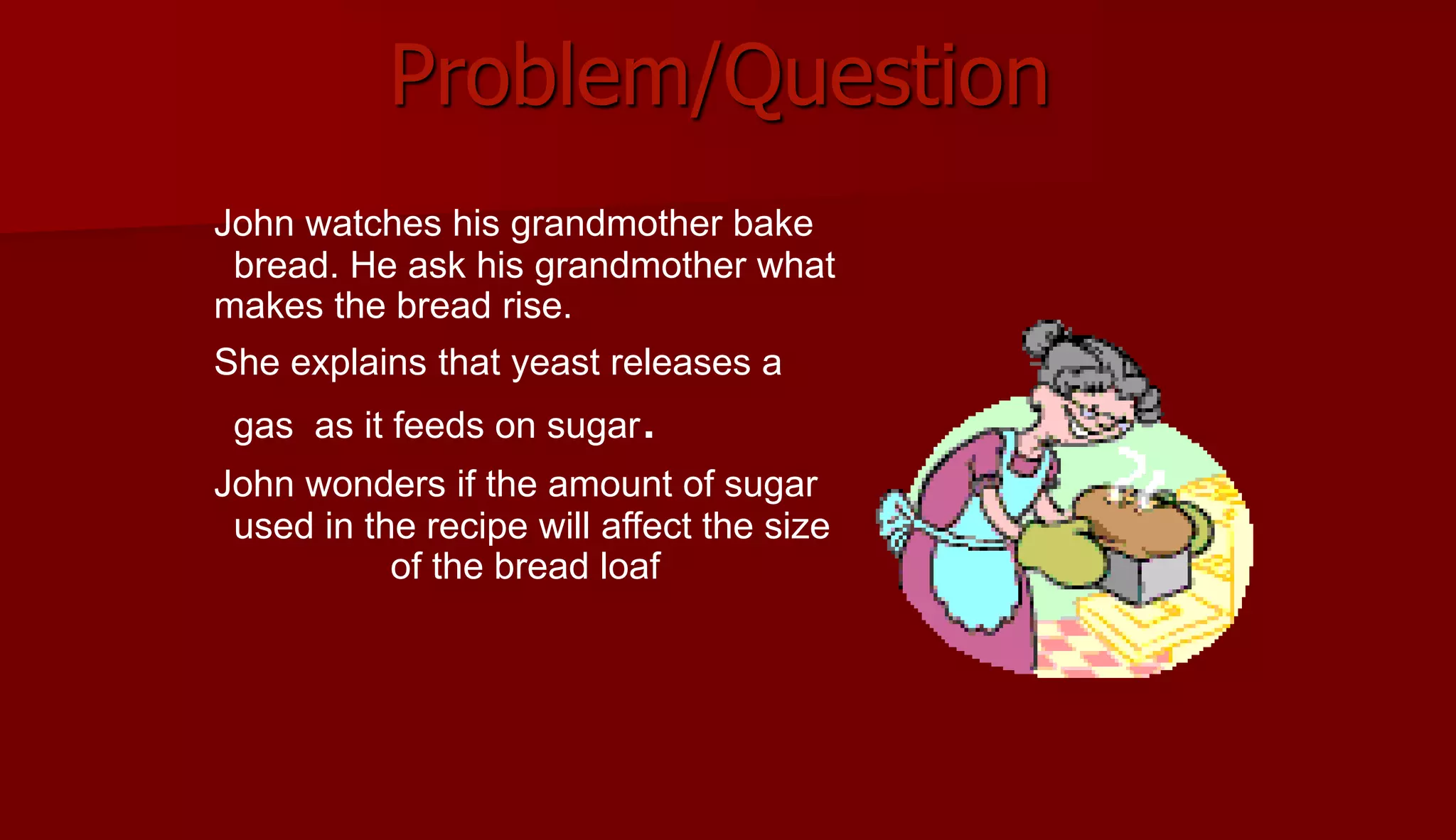 Problem/Question

John watches his grandmother bake bread. He ask his grandmother what makes the bread rise.

She explains that yeast releases a

gas as it feeds on sugar.

John wonders if the amount of sugar used in the recipe will affect the size of the bread loaf